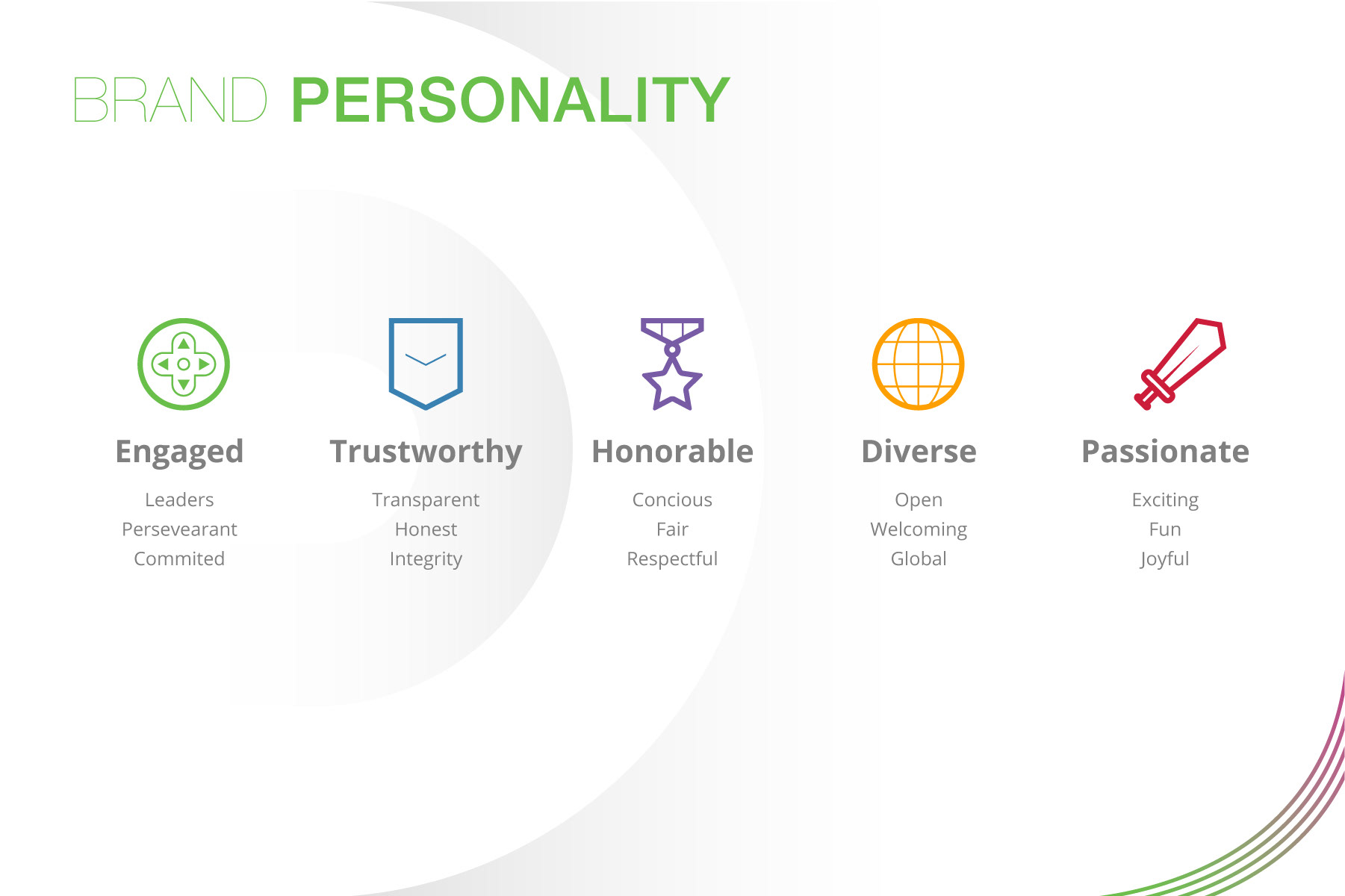 BRAND PERSONALITY

Engaged
Leaders
Persevearant
Commited

Trustworthy
Transparent
Honest
Integrity

Honorable
Concious
Fair
Respectful

Diverse
Open
Welcoming
Global

Passionate
Exciting
Fun
Joyful